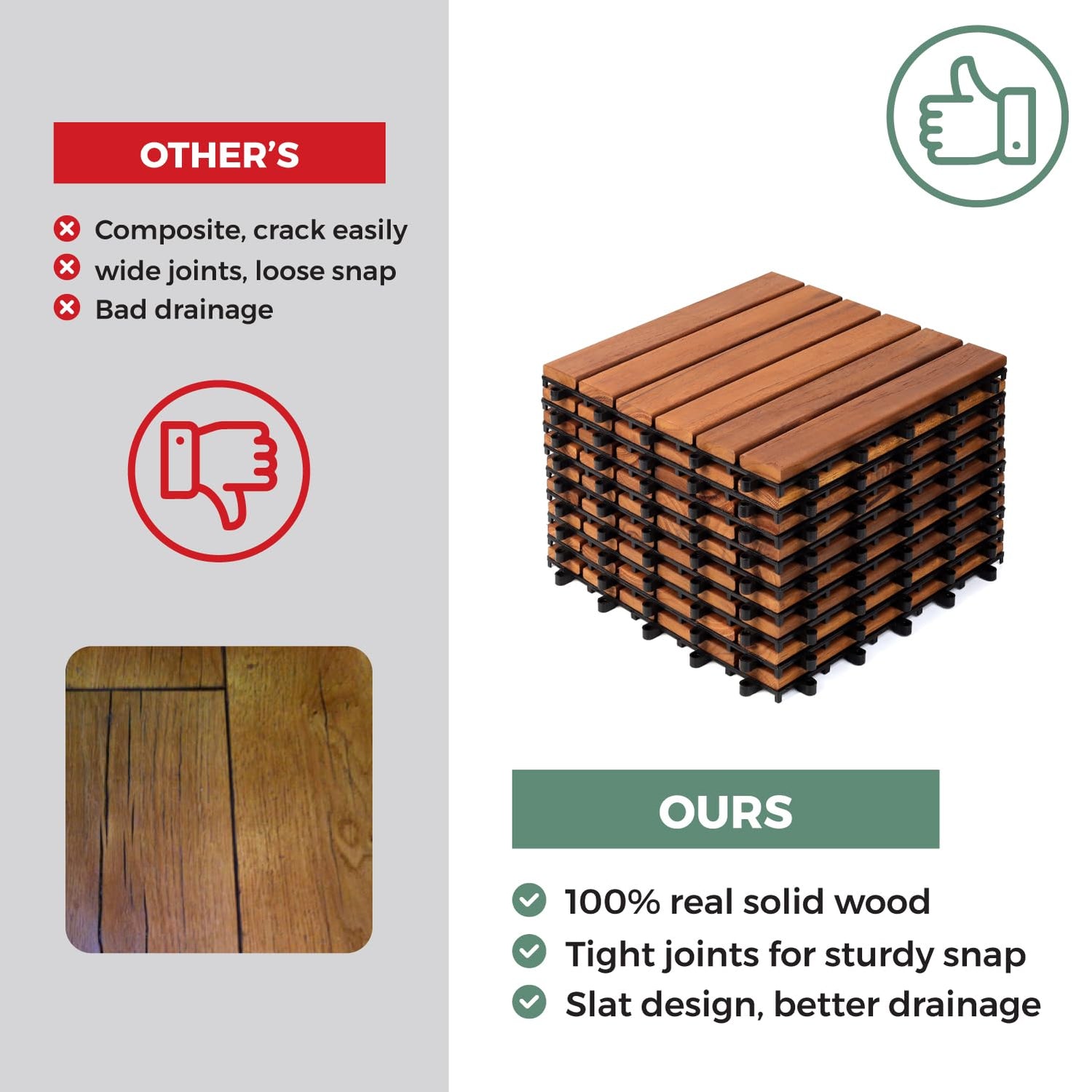 OTHER'S

Composite, crack easily
wide joints, loose snap
Bad drainage

OURS

100% real solid wood
Tight joints for sturdy snap
Slat design, better drainage